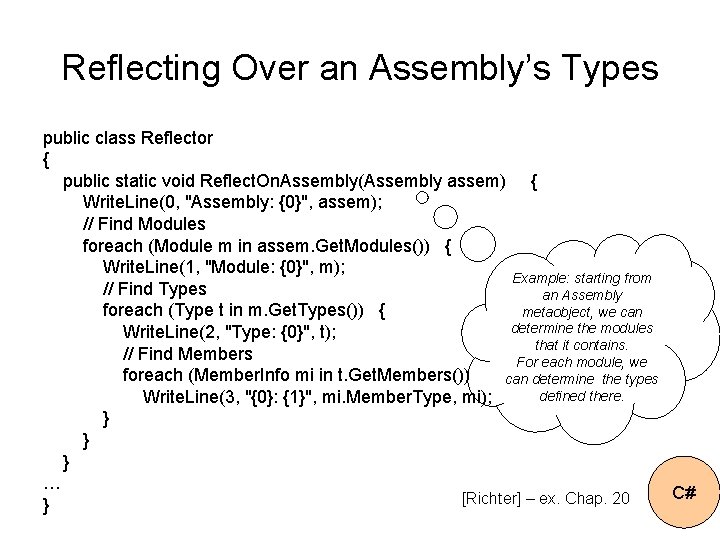 Reflecting Over an Assembly's Types

public class Reflector
{
public static void ReflectOnAssembly(Assembly assem) {
WriteLine(0, "Assembly: {0}", assem);
// Find Modules
foreach (Module m in assem.GetModules()) {
WriteLine(1, "Module: {0}", m);
// Find Types
foreach (Type t in m.GetTypes()) {
WriteLine(2, "Type: {0}", t);
// Find Members
foreach (MemberInfo mi in t.GetMembers())
WriteLine(3, "{0}: {1}", mi.MemberType, mi);
}
}
}
...
}

Example: starting from an Assembly metaobject, we can determine the modules that it contains. For each module, we can determine the types defined there.

[Richter] – ex. Chap. 20

C#